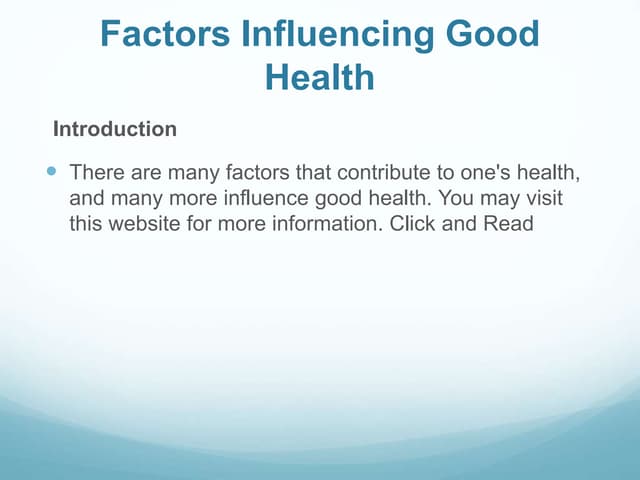 Factors Influencing Good Health

Introduction

There are many factors that contribute to one's health, and many more influence good health. You may visit this website for more information. Click and Read